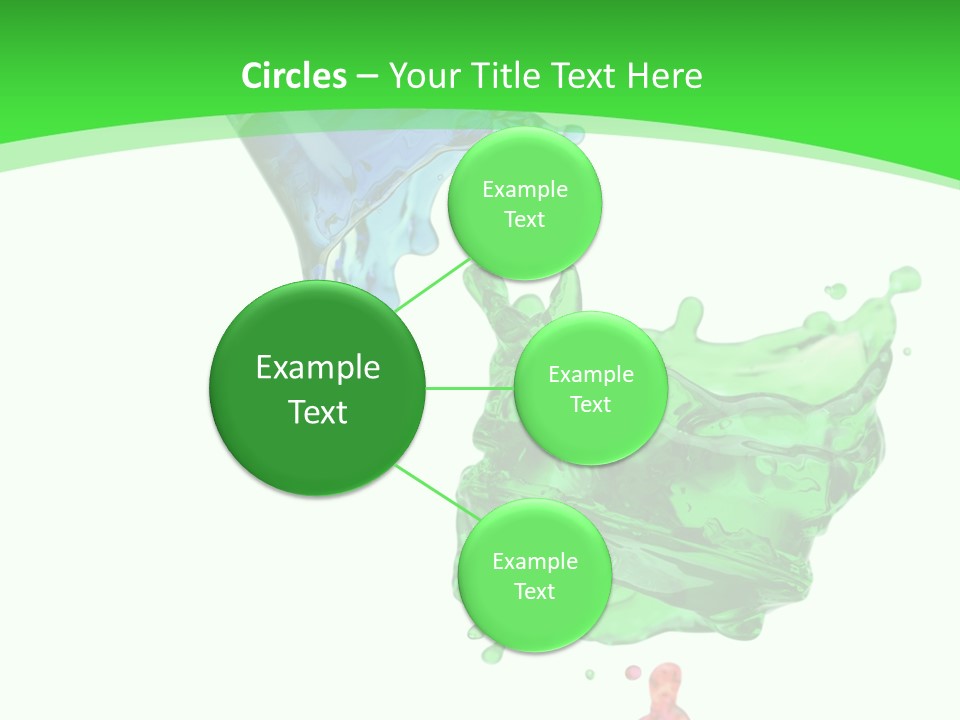 Circles – Your Title Text Here

Example Text

Example Text

Example Text

Example Text